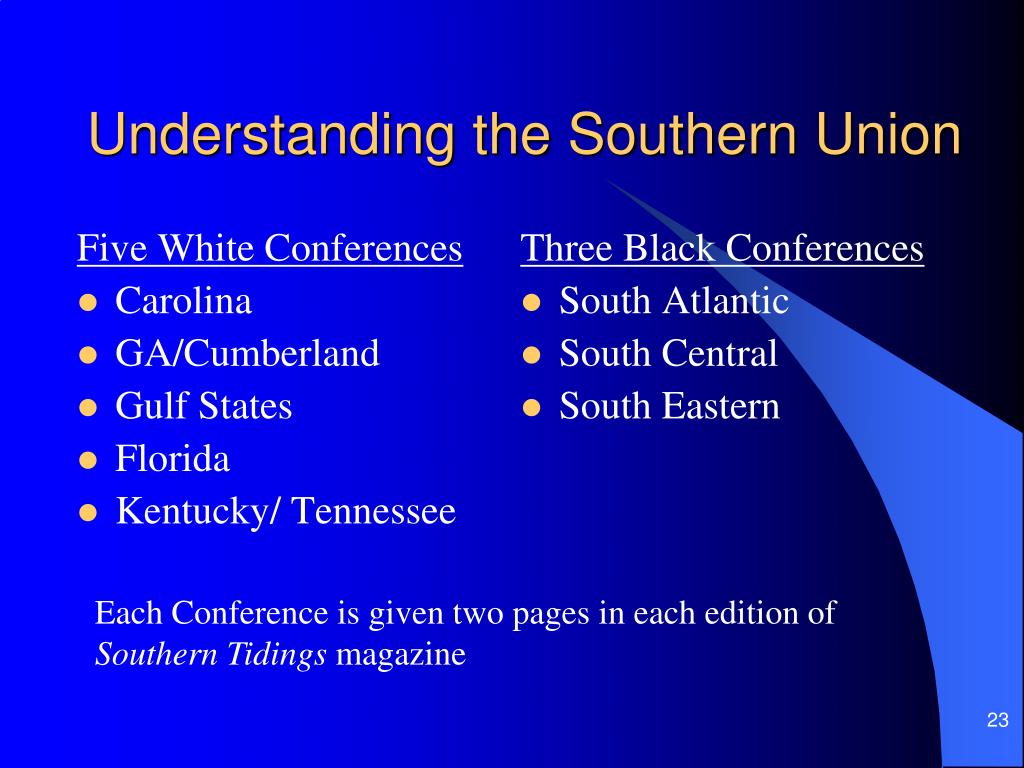 Understanding the Southern Union

Five White Conferences
- Carolina
- GA/Cumberland
- Gulf States
- Florida
- Kentucky/ Tennessee

Three Black Conferences
- South Atlantic
- South Central
- South Eastern

Each Conference is given two pages in each edition of Southern Tidings magazine

23